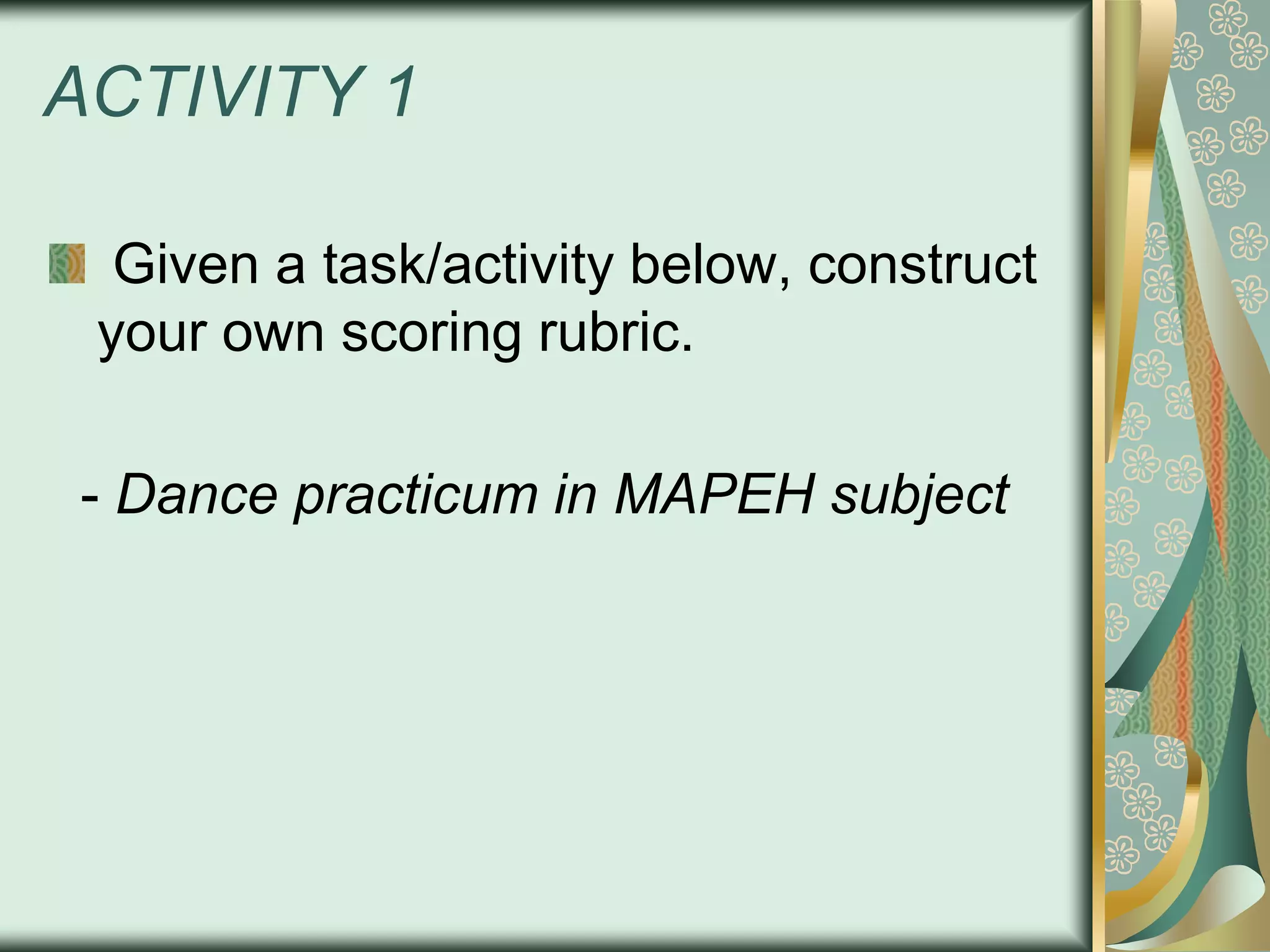 ACTIVITY 1

Given a task/activity below, construct your own scoring rubric.

- Dance practicum in MAPEH subject